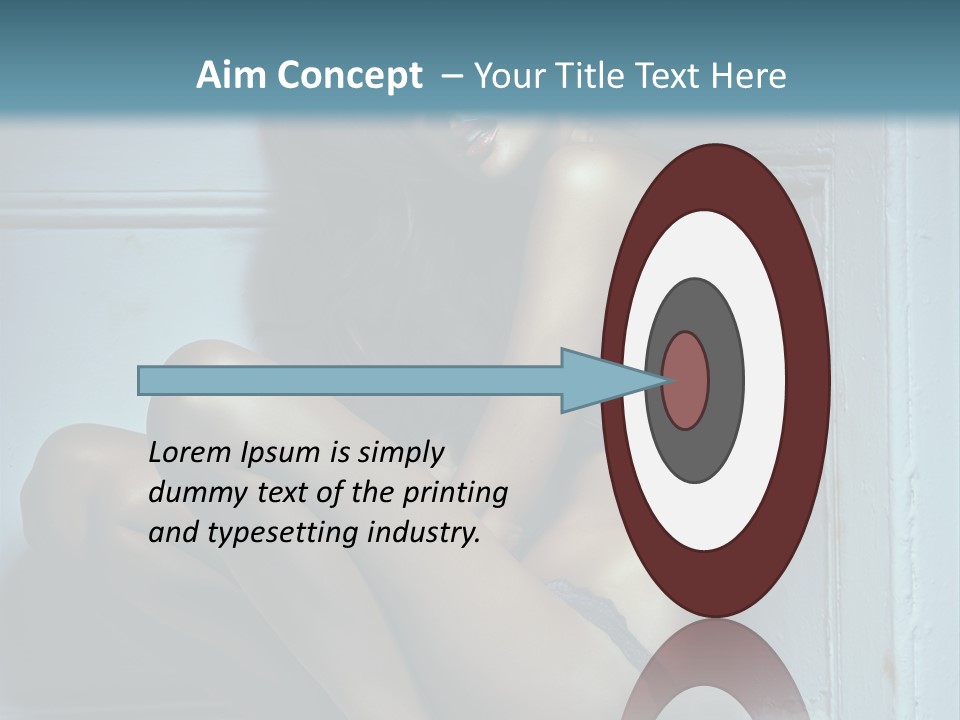 Aim Concept – Your Title Text Here

Lorem Ipsum is simply dummy text of the printing and typesetting industry.